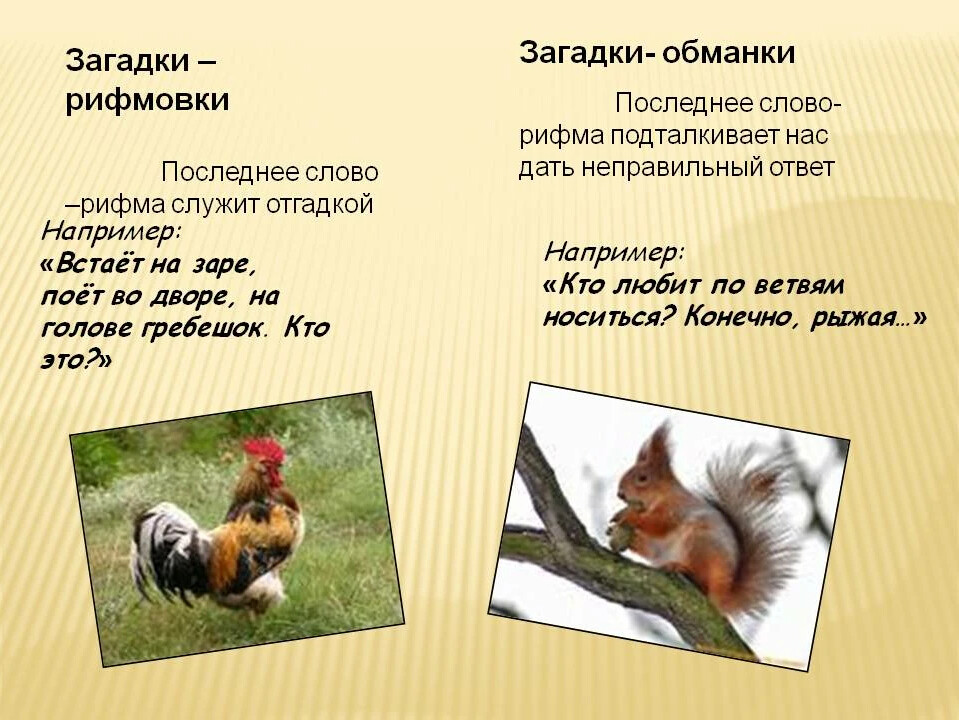 Загадки – рифмовки

Последнее слово –рифма служит отгадкой

Например:
«Встаёт на заре, поёт во дворе, на голове гребешок. Кто это?»

Загадки- обманки

Последнее слово-рифма подталкивает нас дать неправильный ответ

Например:
«Кто любит по ветвям носиться? Конечно, рыжая…»